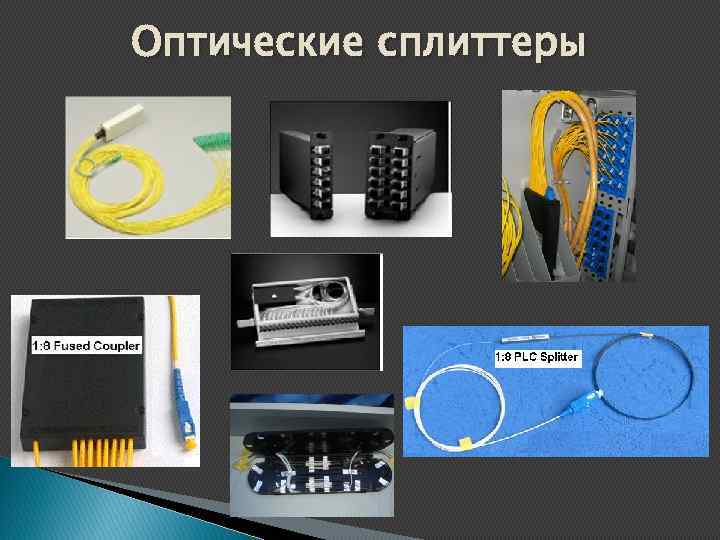 Оптические сплиттеры

1:8 Fused Coupler

1:8 PLC Splitter